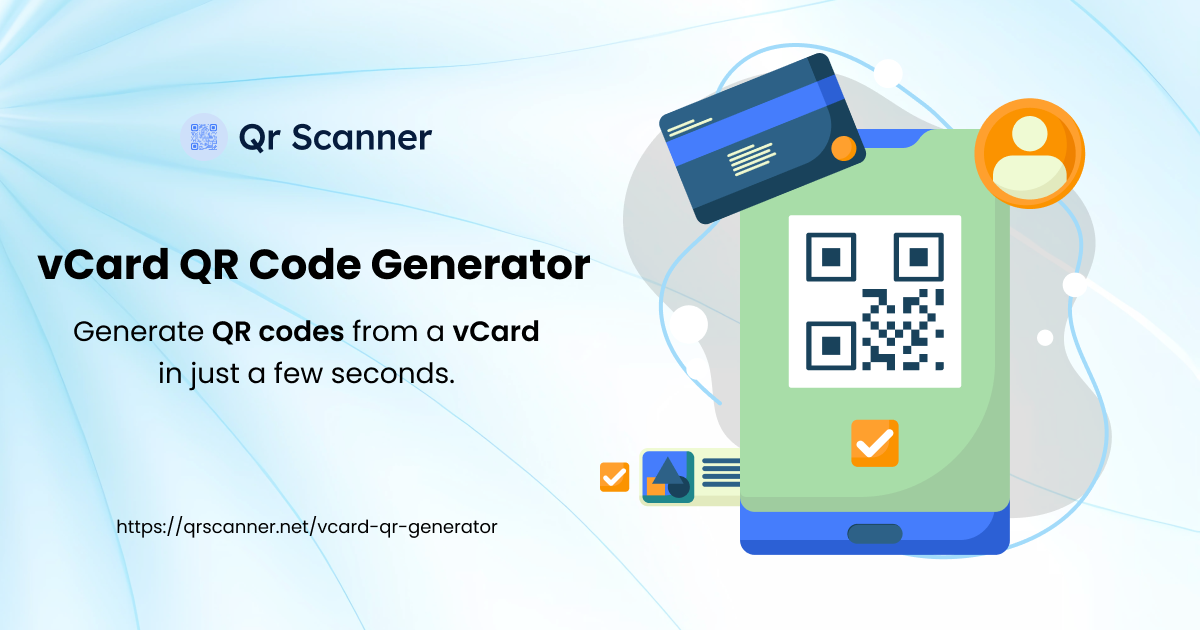 Qr Scanner

vCard QR Code Generator

Generate QR codes from a vCard in just a few seconds.

https://qrscanner.net/vcard-qr-generator